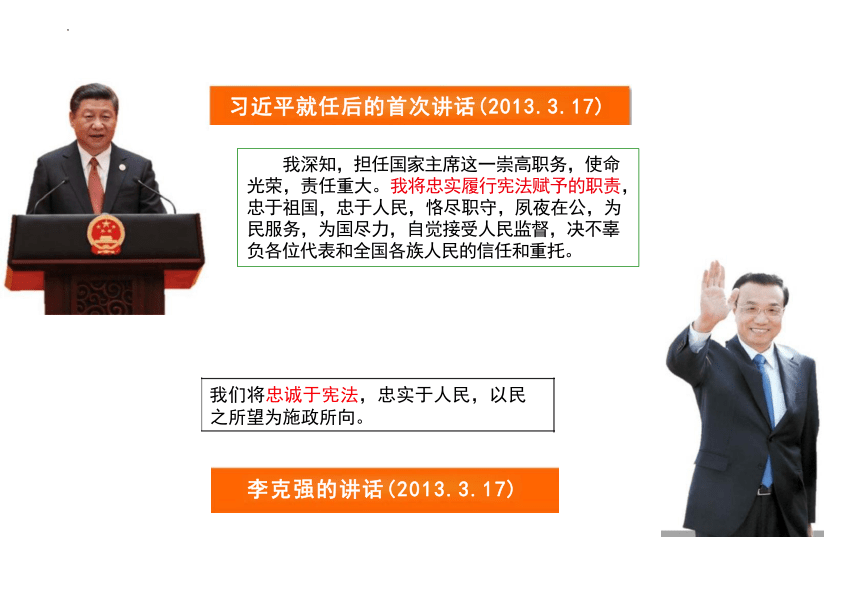 习近平就任后的首次讲话(2013.3.17)

我深知，担任国家主席这一崇高职务，使命光荣，责任重大。我将忠实履行宪法赋予的职责，忠于祖国，忠于人民，恪尽职守，夙夜在公，为民服务，为国尽力，自觉接受人民监督，决不辜负各位代表和全国各族人民的信任和重托。

我们将忠诚于宪法，忠实于人民，以民之所望为施政所向。

李克强的讲话(2013.3.17)